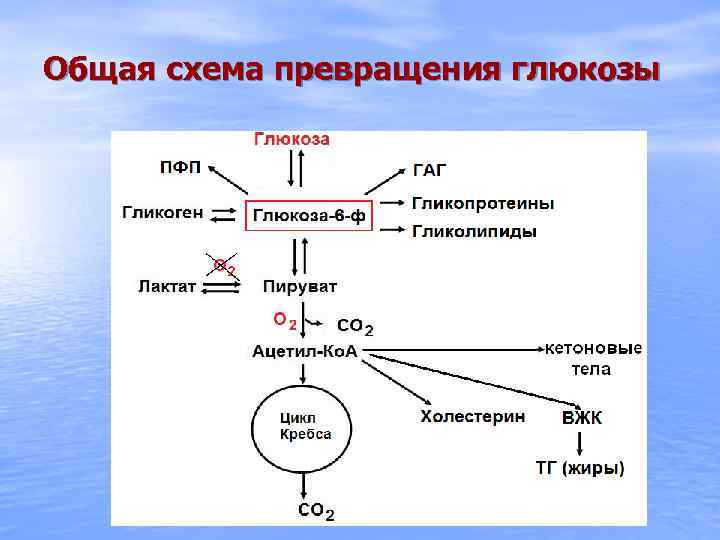 Общая схема превращения глюкозы

Глюкоза

ПФП

ГАГ

Гликоген

Глюкоза-6-ф

Гликопротеины

Гликолипиды

$O_2$

Лактат

Пируват

$O_2$

$CO_2$

Ацетил-КоА

кетоновые тела

Цикл Кребса

Холестерин

ВЖК

ТГ (жиры)

$CO_2$